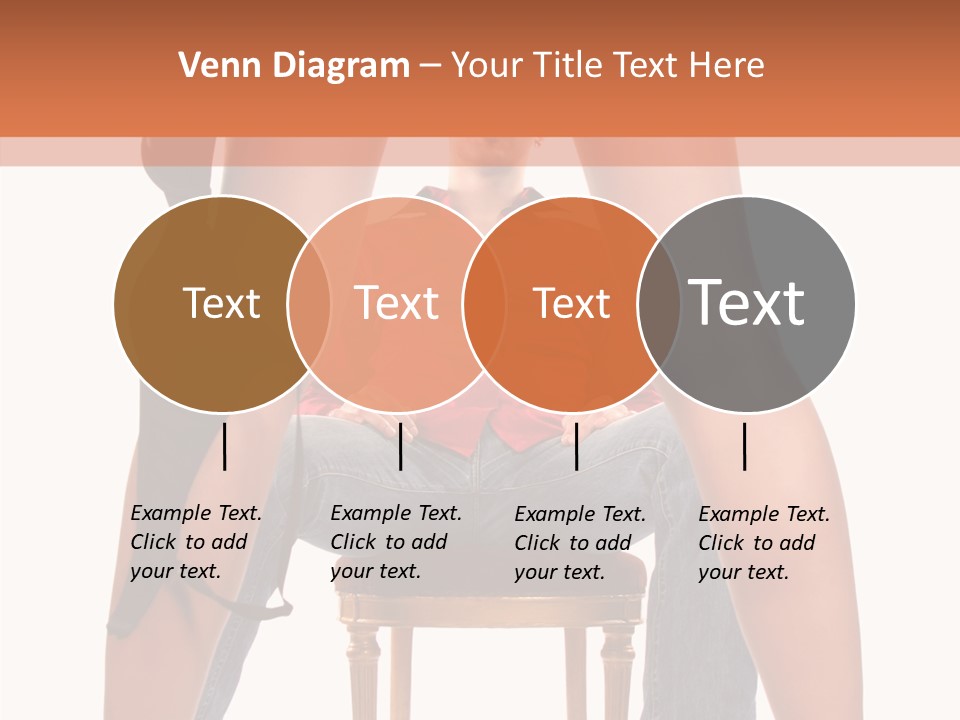 Venn Diagram – Your Title Text Here

Text

Text

Text

Text

Example Text. Click to add your text.

Example Text. Click to add your text.

Example Text. Click to add your text.

Example Text. Click to add your text.